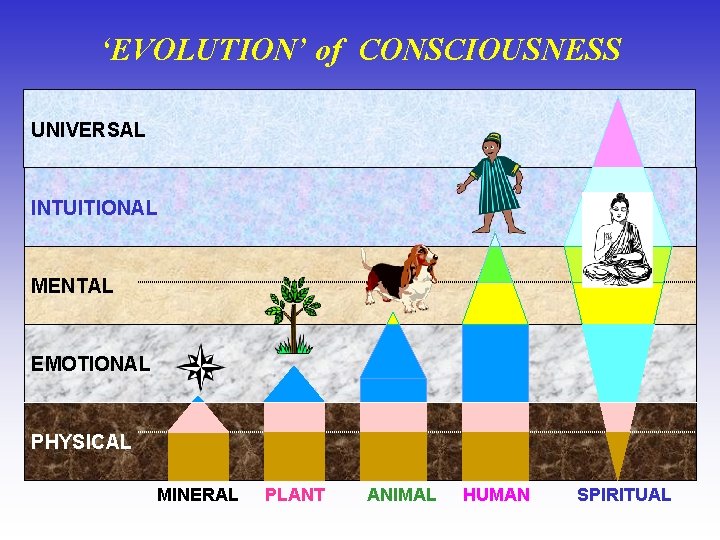 ‘EVOLUTION’ of CONSCIOUSNESS

UNIVERSAL

INTUITIONAL

MENTAL

EMOTIONAL

PHYSICAL

MINERAL PLANT ANIMAL HUMAN SPIRITUAL